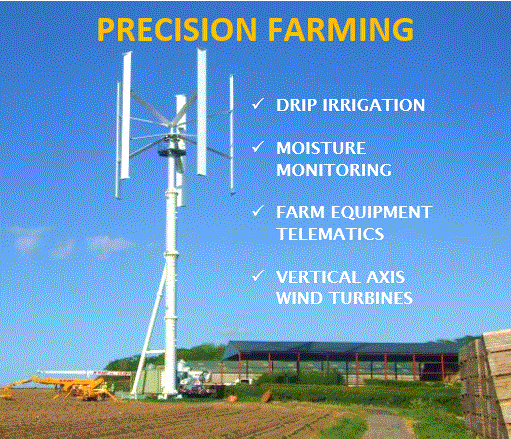 PRECISION FARMING

✓ DRIP IRRIGATION

✓ MOISTURE MONITORING

✓ FARM EQUIPMENT TELEMATICS

✓ VERTICAL AXIS WIND TURBINES